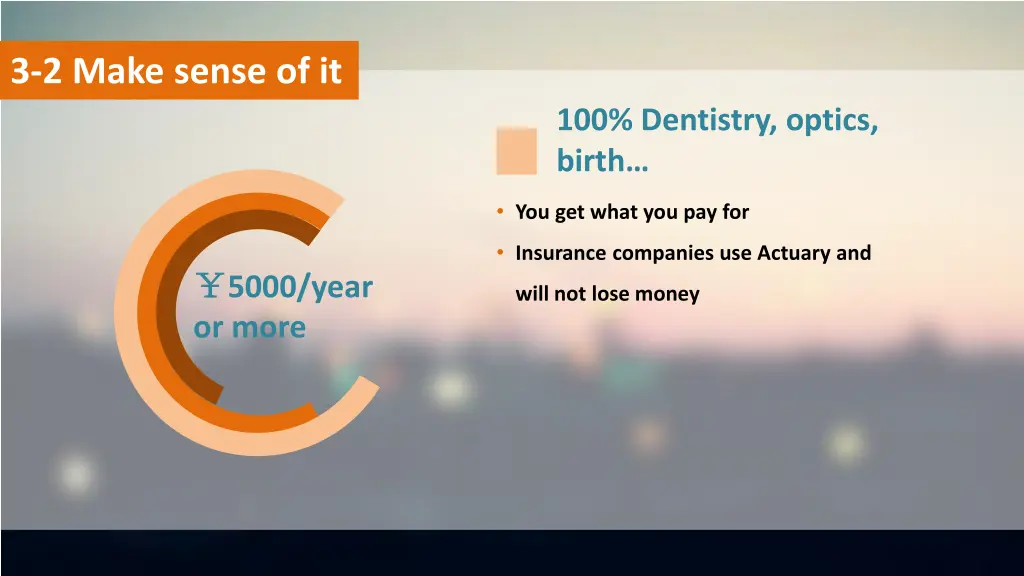 3-2 Make sense of it

￥5000/year or more

100% Dentistry, optics, birth…

• You get what you pay for

• Insurance companies use Actuary and will not lose money